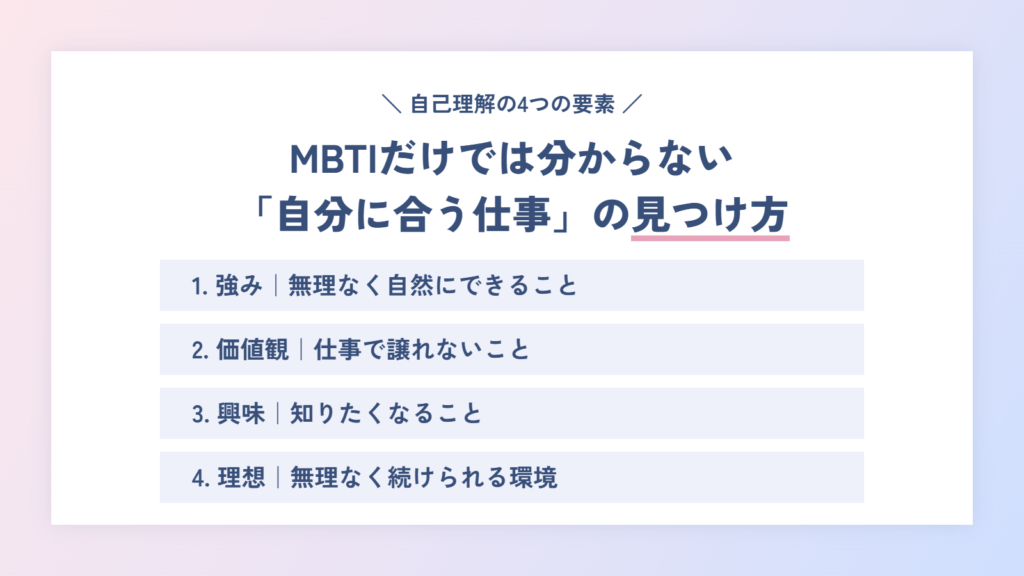 ＼ 自己理解の4つの要素 ／

MBTIだけでは分からない
「自分に合う仕事」の見つけ方

1.強み｜無理なく自然にできること

2.価値観｜仕事で譲れないこと

3.興味｜知りたくなること

4.理想｜無理なく続けられる環境